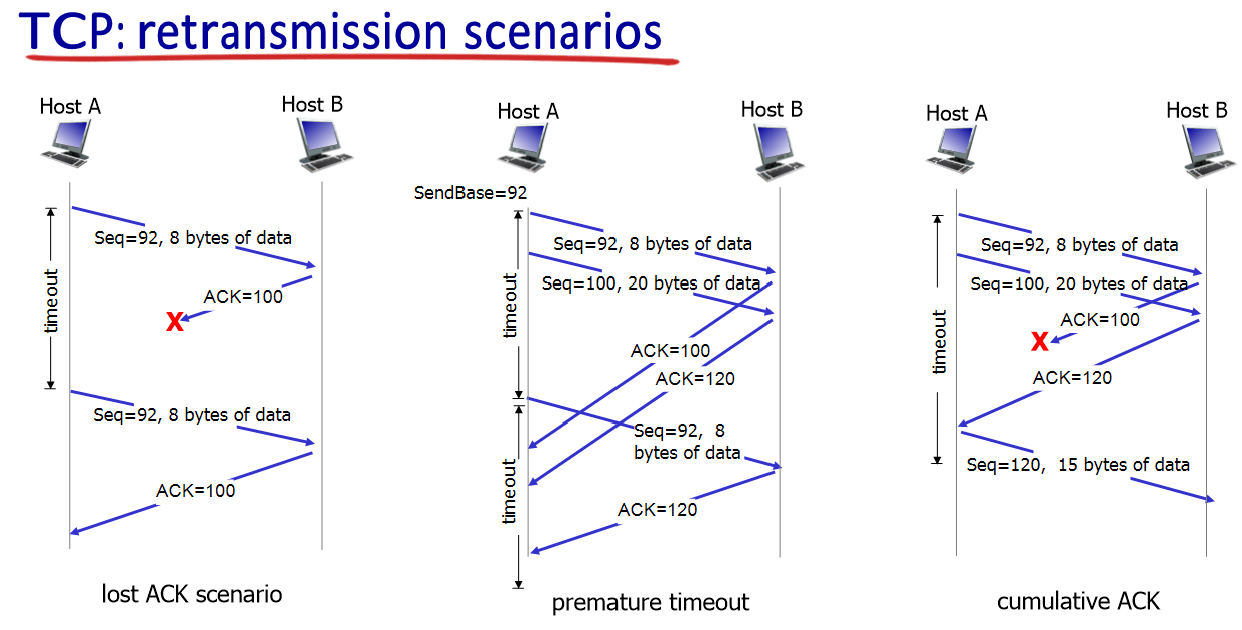 TCP: retransmission scenarios

Host A
Host B
timeout
Seq=92, 8 bytes of data
ACK=100
X
Seq=92, 8 bytes of data
ACK=100
lost ACK scenario

Host A
Host B
SendBase=92
timeout
Seq=92, 8 bytes of data
Seq=100, 20 bytes of data
ACK=100
ACK=120
timeout
Seq=92, 8 bytes of data
ACK=120
premature timeout

Host A
Host B
timeout
Seq=92, 8 bytes of data
Seq=100, 20 bytes of data
ACK=100
X
ACK=120
Seq=120, 15 bytes of data
cumulative ACK